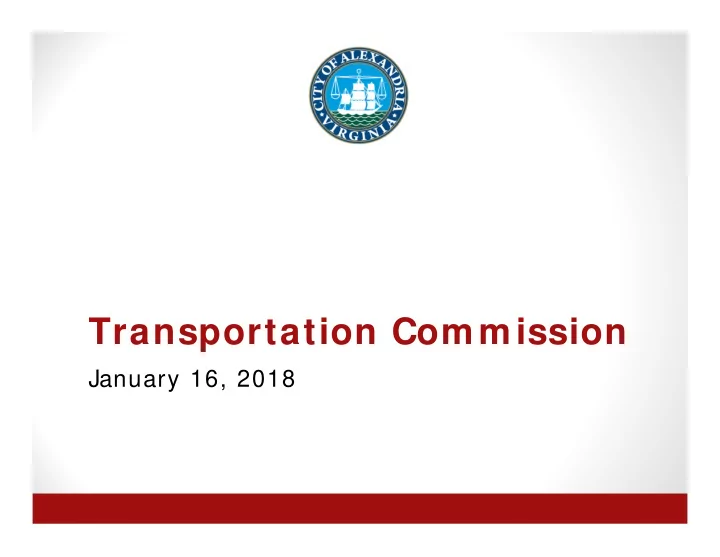 CITY OF ALEXANDRIA
VIRGINIA

Transportation Commission

January 16, 2018